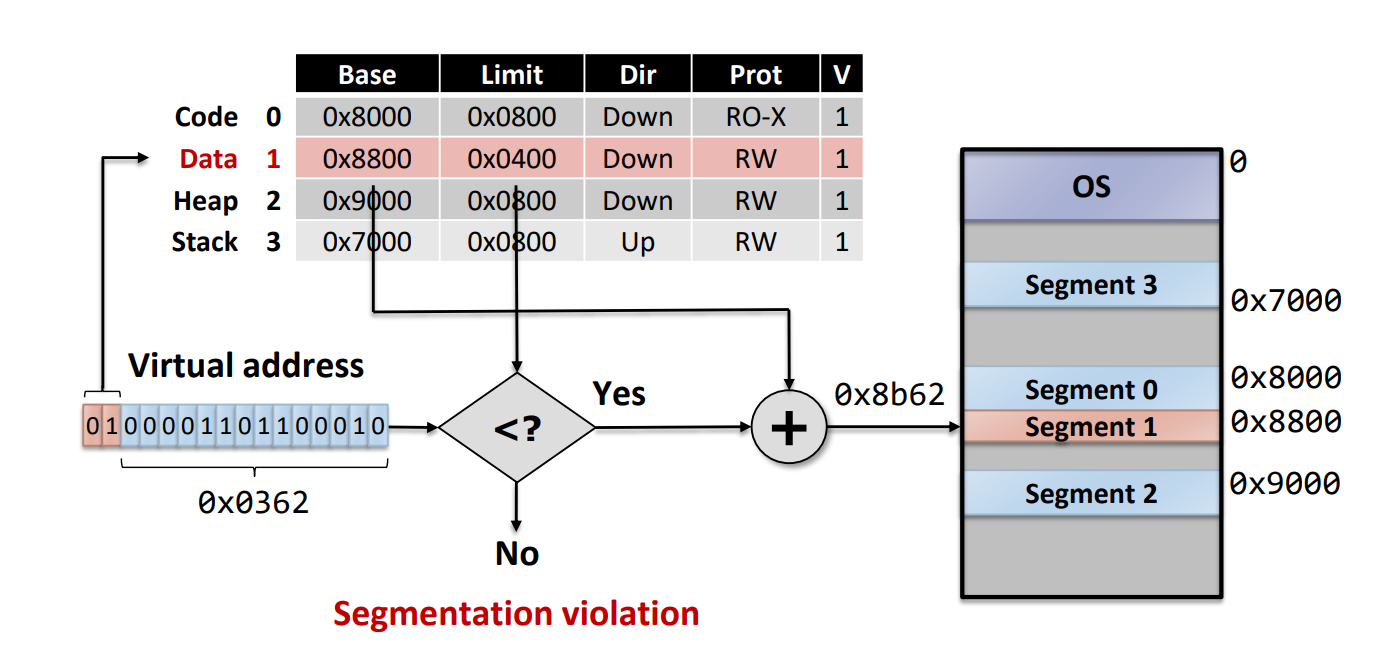 | | | Base | Limit | Dir | Prot | V |
|---|---|---|---|---|---|---|
| Code | 0 | 0x8000 | 0x0800 | Down | RO-X | 1 |
| Data | 1 | 0x8800 | 0x0400 | Down | RW | 1 |
| Heap | 2 | 0x9000 | 0x0800 | Down | RW | 1 |
| Stack | 3 | 0x7000 | 0x0800 | Up | RW | 1 |

Virtual address

0 1 0 0 0 0 1 1 0 1 1 0 0 0 1 0

0x0362

<?

Yes

No

Segmentation violation

+

0x8b62

OS

Segment 3

Segment 0

Segment 1

Segment 2

0

0x7000

0x8000

0x8800

0x9000